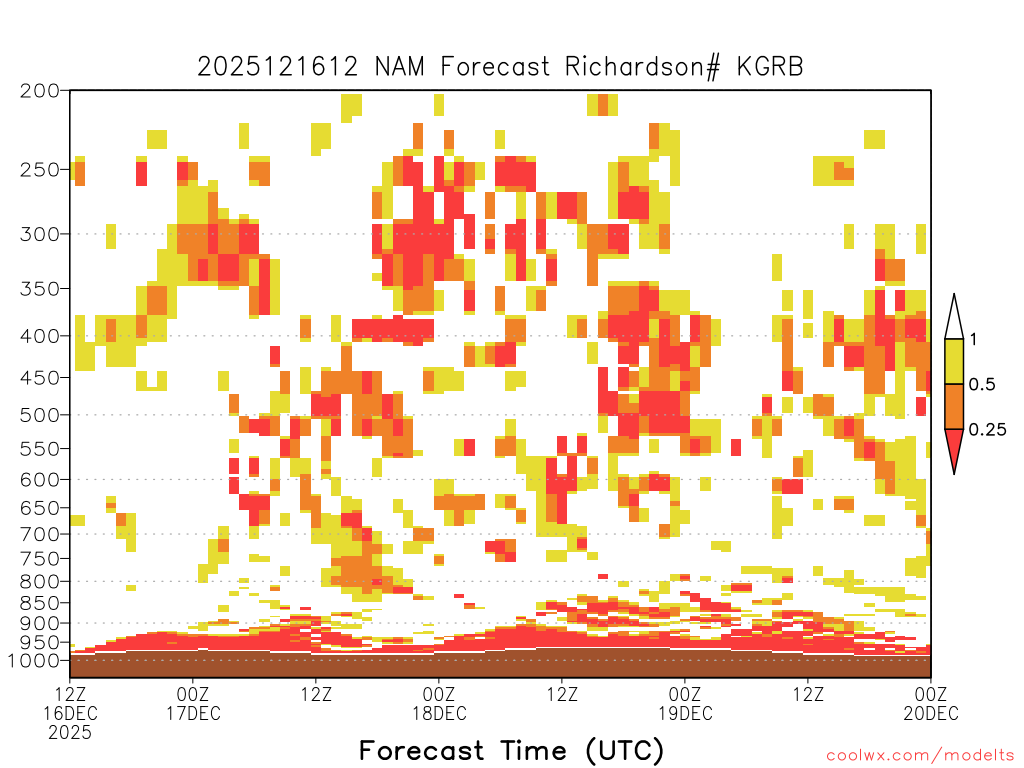 2025121612 NAM Forecast Richardson# KGRB

200
250
300
350
400
450
500
550
600
650
700
750
800
850
900
950
1000

1
0.5
0.25

12Z 16DEC 2025
00Z 17DEC
12Z
00Z 18DEC
12Z
00Z 19DEC
12Z
00Z 20DEC

Forecast Time (UTC)

coolwx.com/modelts